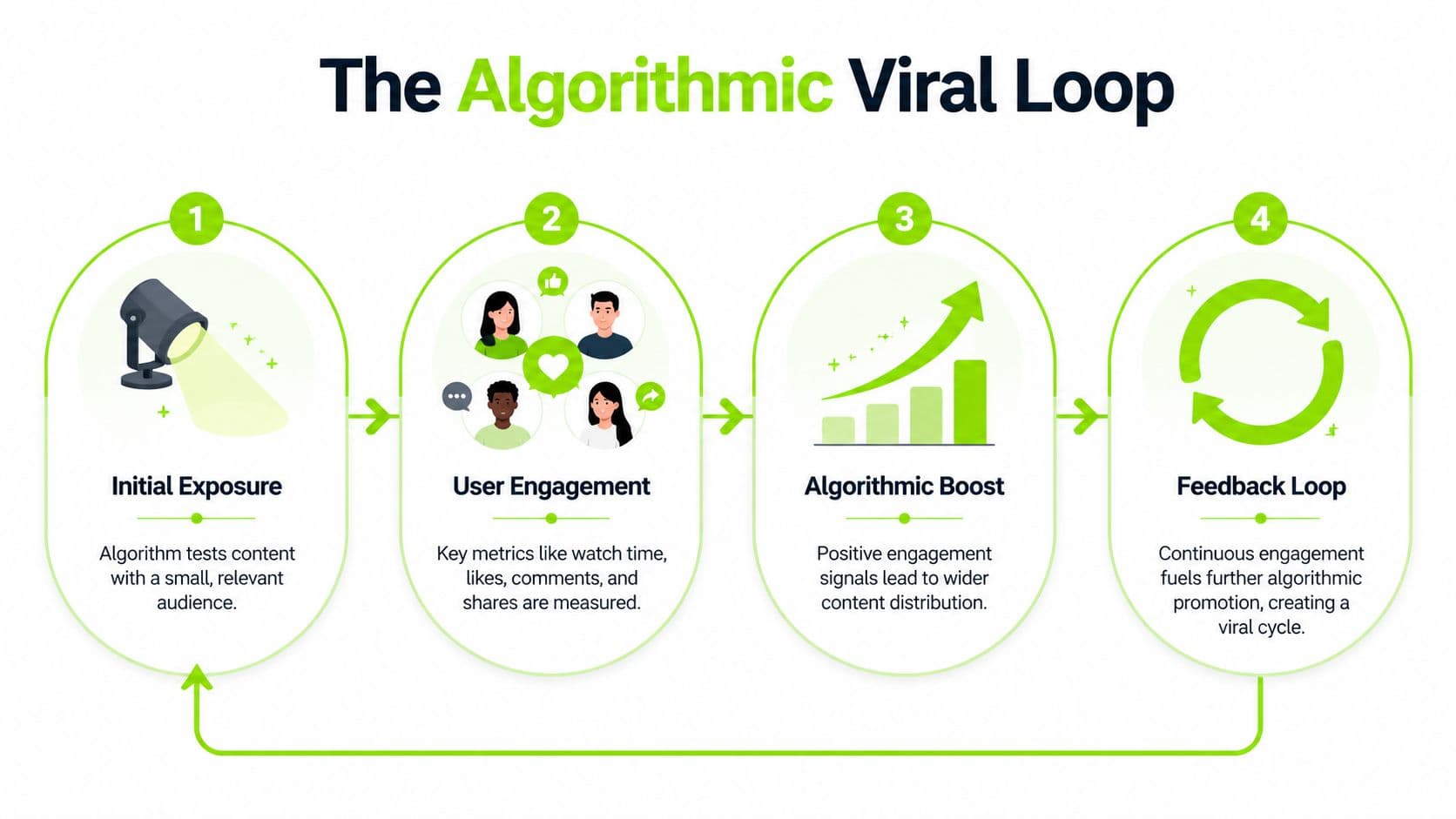 The Algorithmic Viral Loop

1

Initial Exposure

Algorithm tests content with a small, relevant audience.

2

User Engagement

Key metrics like watch time, likes, comments, and shares are measured.

3

Algorithmic Boost

Positive engagement signals lead to wider content distribution.

4

Feedback Loop

Continuous engagement fuels further algorithmic promotion, creating a viral cycle.